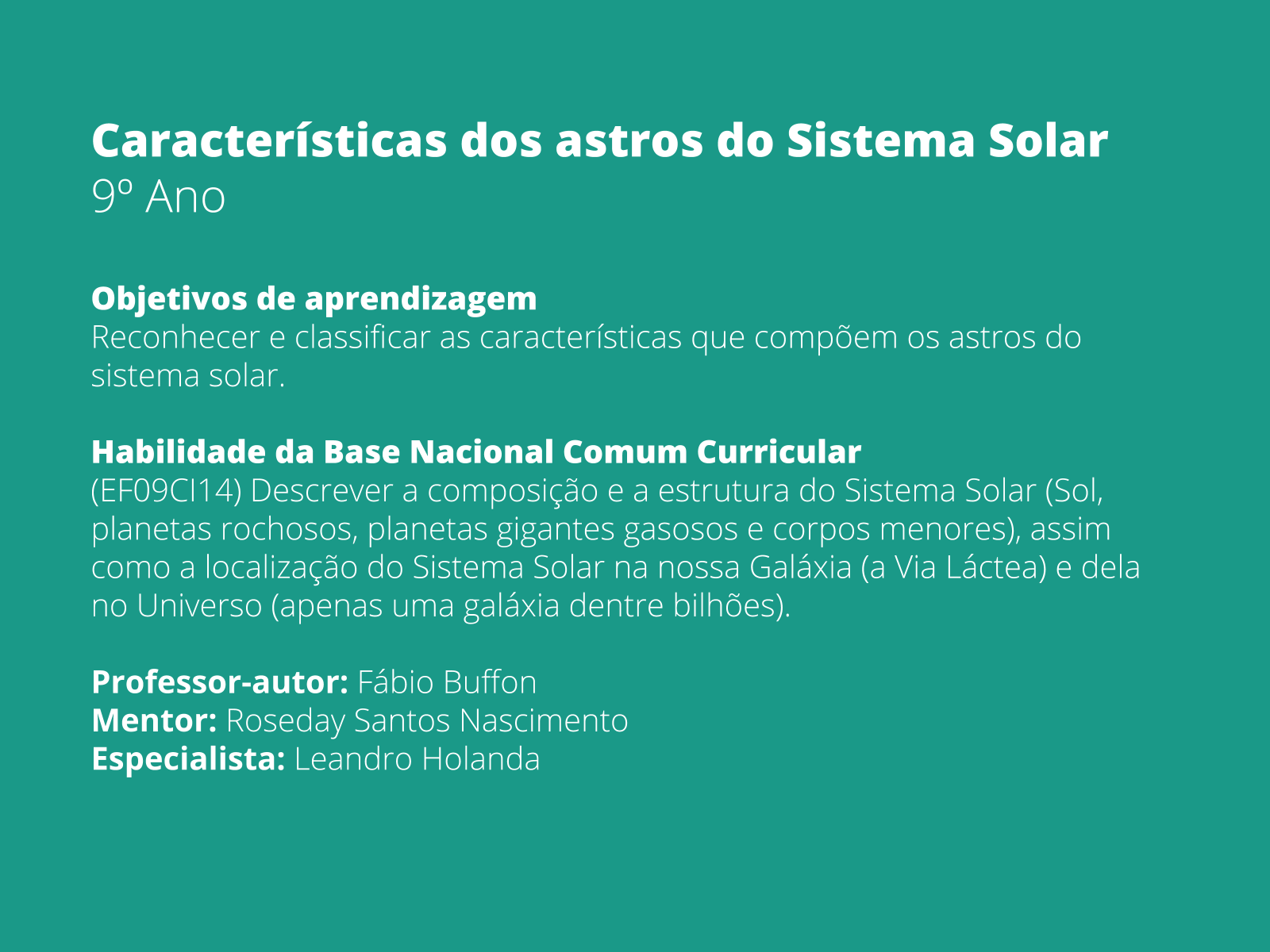 Características dos astros do Sistema Solar
9º Ano

Objetivos de aprendizagem
Reconhecer e classificar as características que compõem os astros do sistema solar.

Habilidade da Base Nacional Comum Curricular
(EF09CI14) Descrever a composição e a estrutura do Sistema Solar (Sol, planetas rochosos, planetas gigantes gasosos e corpos menores), assim como a localização do Sistema Solar na nossa Galáxia (a Via Láctea) e dela no Universo (apenas uma galáxia dentre bilhões).

Professor-autor: Fábio Buffon
Mentor: Roseday Santos Nascimento
Especialista: Leandro Holanda